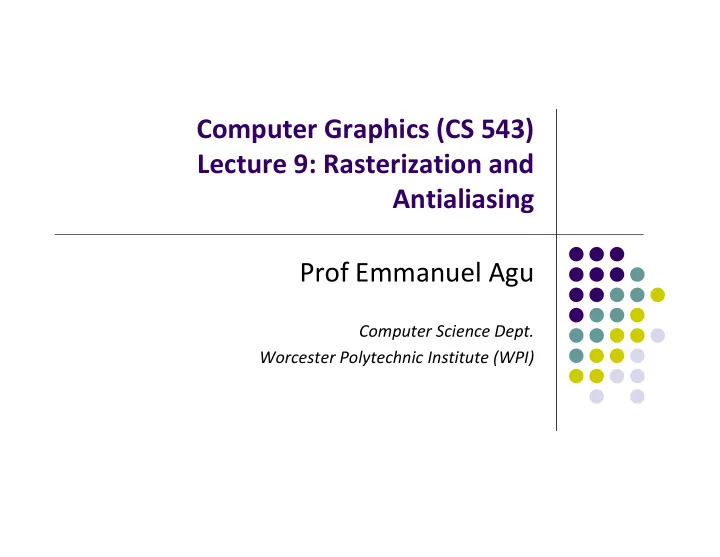 Computer Graphics (CS 543)
Lecture 9: Rasterization and Antialiasing

Prof Emmanuel Agu

Computer Science Dept.
Worcester Polytechnic Institute (WPI)